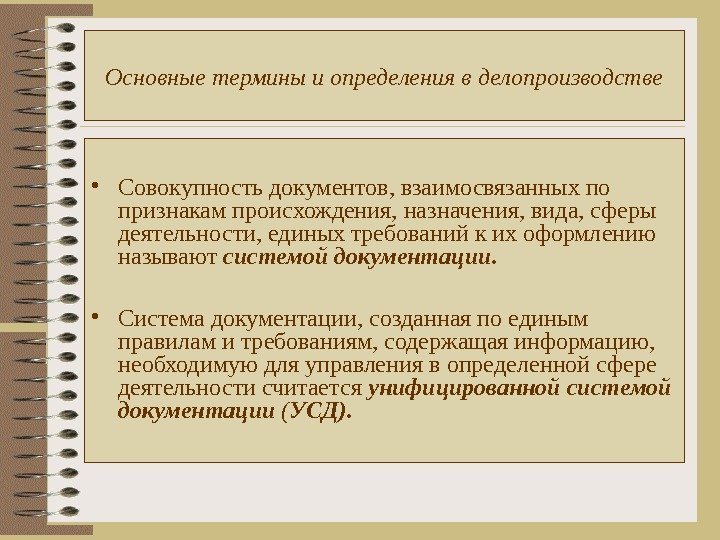 Основные термины и определения в делопроизводстве

• Совокупность документов, взаимосвязанных по признакам происхождения, назначения, вида, сферы деятельности, единых требований к их оформлению называют системой документации.

• Система документации, созданная по единым правилам и требованиям, содержащая информацию, необходимую для управления в определенной сфере деятельности считается унифицированной системой документации (УСД).